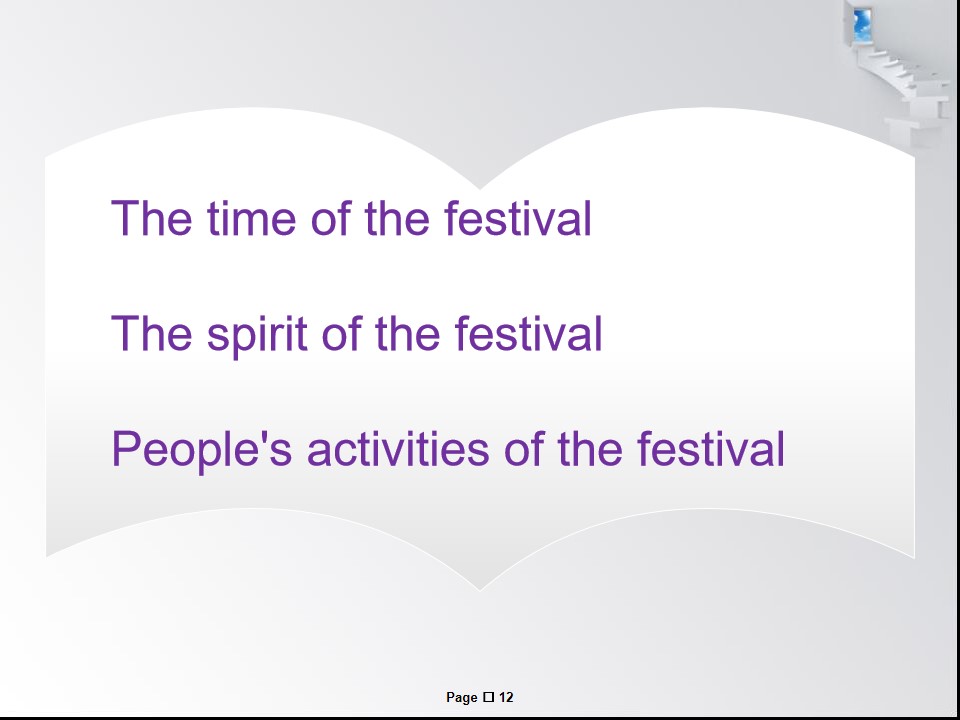 The time of the festival

The spirit of the festival

People's activities of the festival

Page □ 12